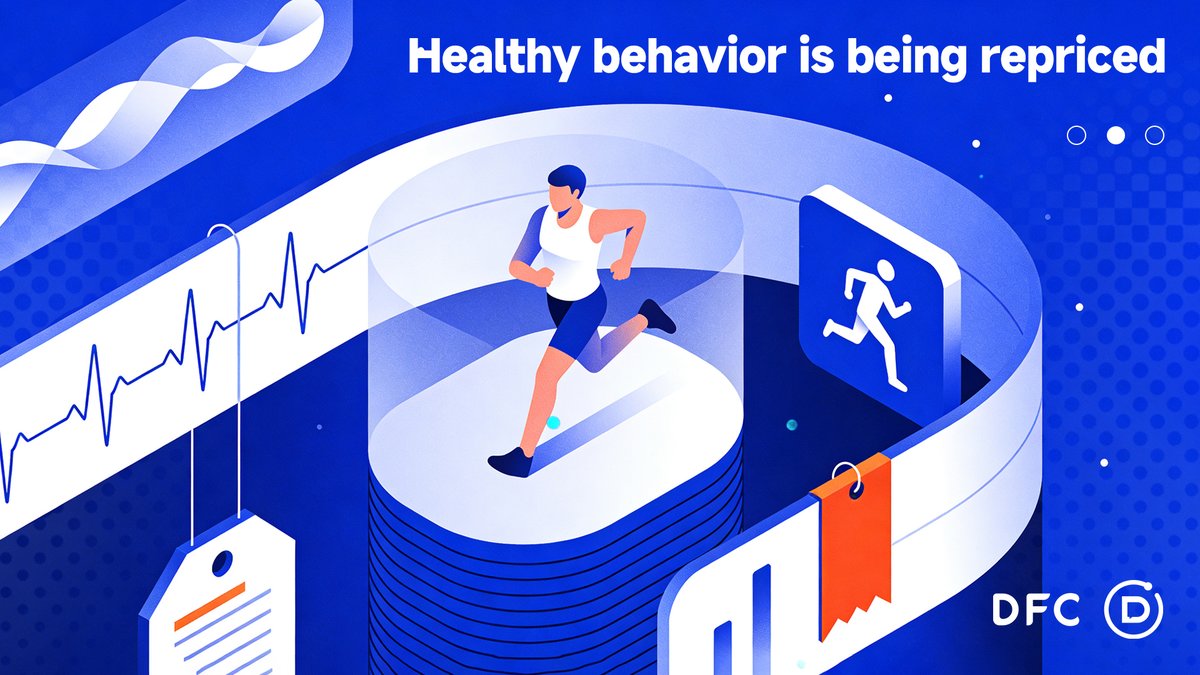 Healthy behavior is being repriced

DFC